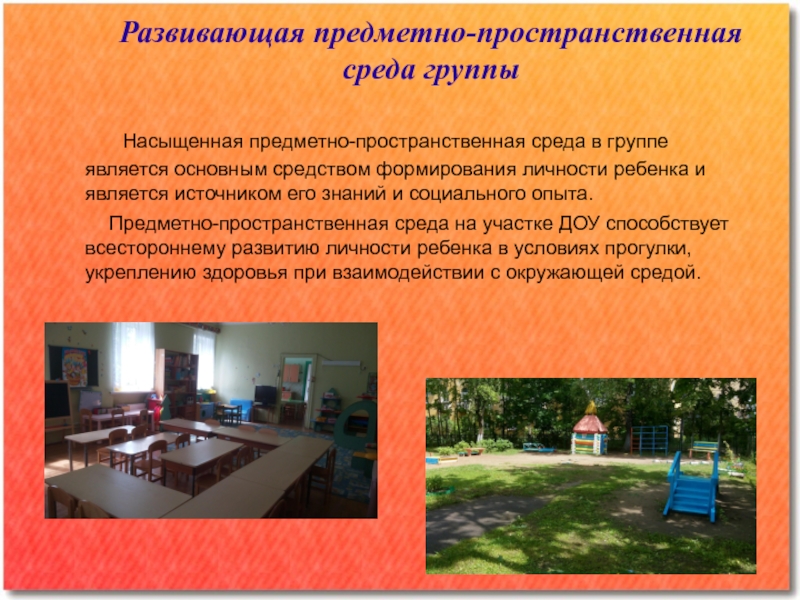 Развивающая предметно-пространственная среда группы

Насыщенная предметно-пространственная среда в группе является основным средством формирования личности ребенка и является источником его знаний и социального опыта.

Предметно-пространственная среда на участке ДОУ способствует всестороннему развитию личности ребенка в условиях прогулки, укреплению здоровья при взаимодействии с окружающей средой.